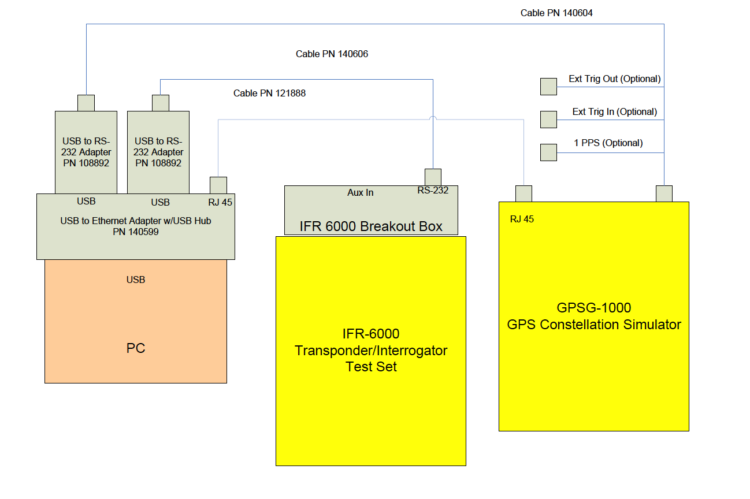 Cable PN 140604

Cable PN 140606

Cable PN 121888

Ext Trig Out (Optional)

Ext Trig In (Optional)

1 PPS (Optional)

USB to RS-232 Adapter PN 108892

USB to RS-232 Adapter PN 108892

USB

USB

RJ 45

USB to Ethernet Adapter w/USB Hub PN 140599

USB

PC

Aux In

RS-232

IFR 6000 Breakout Box

IFR-6000 Transponder/Interrogator Test Set

RJ 45

GPSG-1000 GPS Constellation Simulator